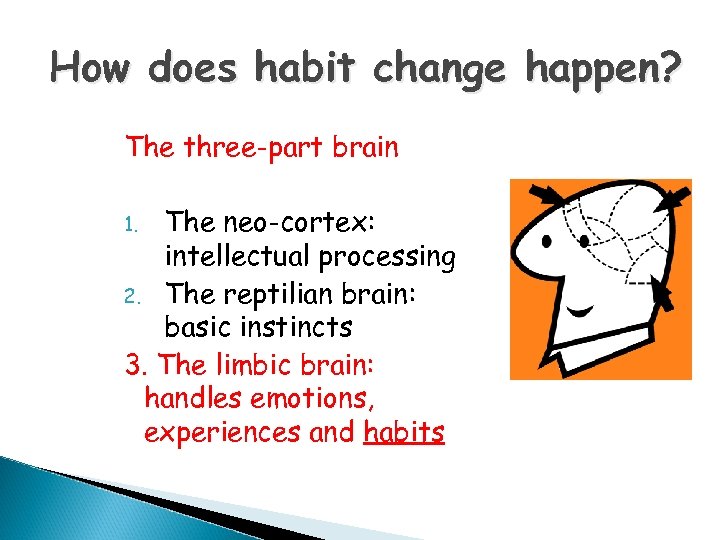 How does habit change happen?

The three-part brain

1. The neo-cortex: intellectual processing
2. The reptilian brain: basic instincts

3. The limbic brain: handles emotions, experiences and habits